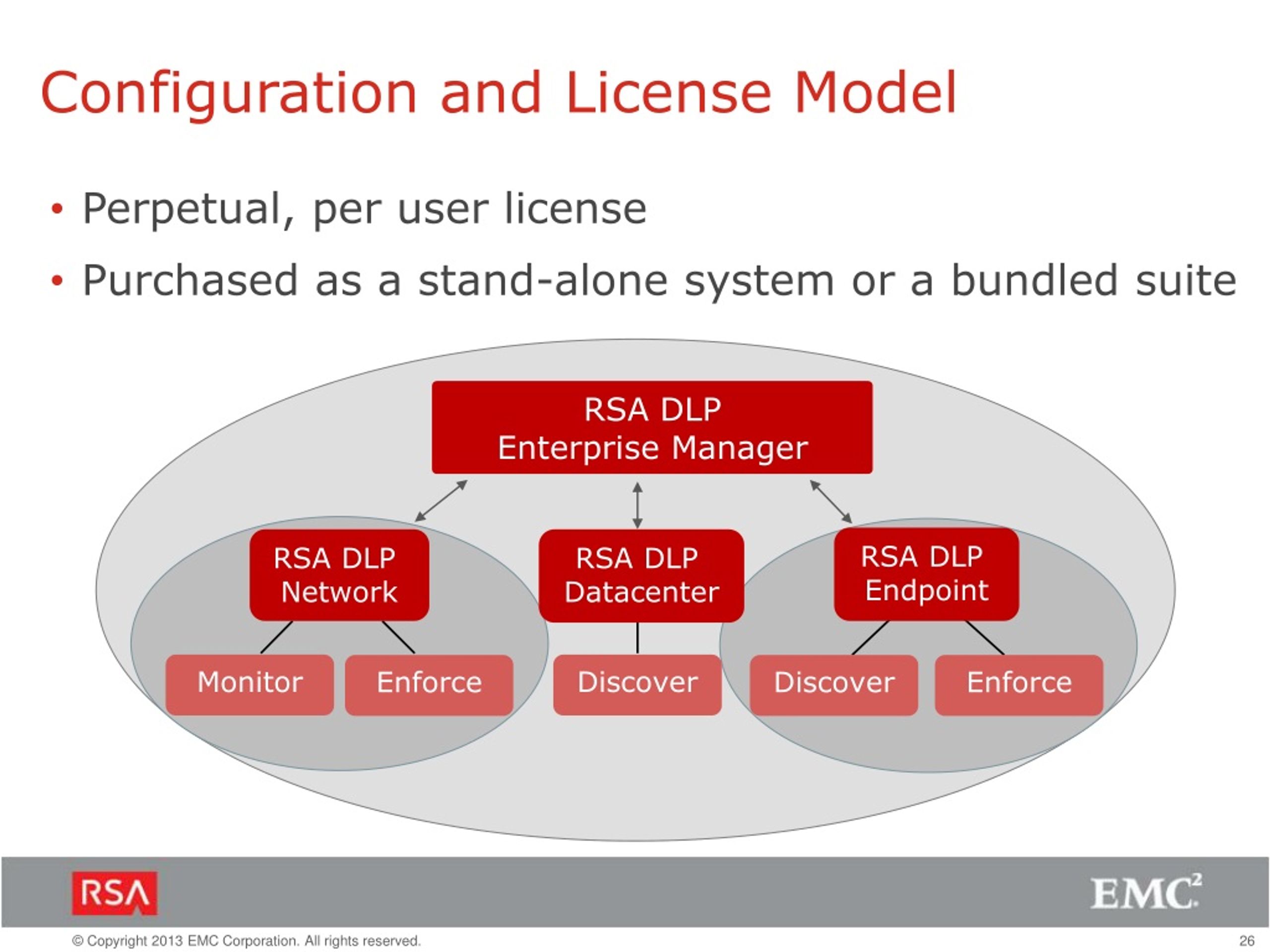 Configuration and License Model

• Perpetual, per user license
• Purchased as a stand-alone system or a bundled suite

RSA DLP
Enterprise Manager

RSA DLP
Network

RSA DLP
Datacenter

RSA DLP
Endpoint

Monitor

Enforce

Discover

Discover

Enforce

RSA

EMC$^2$

© Copyright 2013 EMC Corporation. All rights reserved.

26